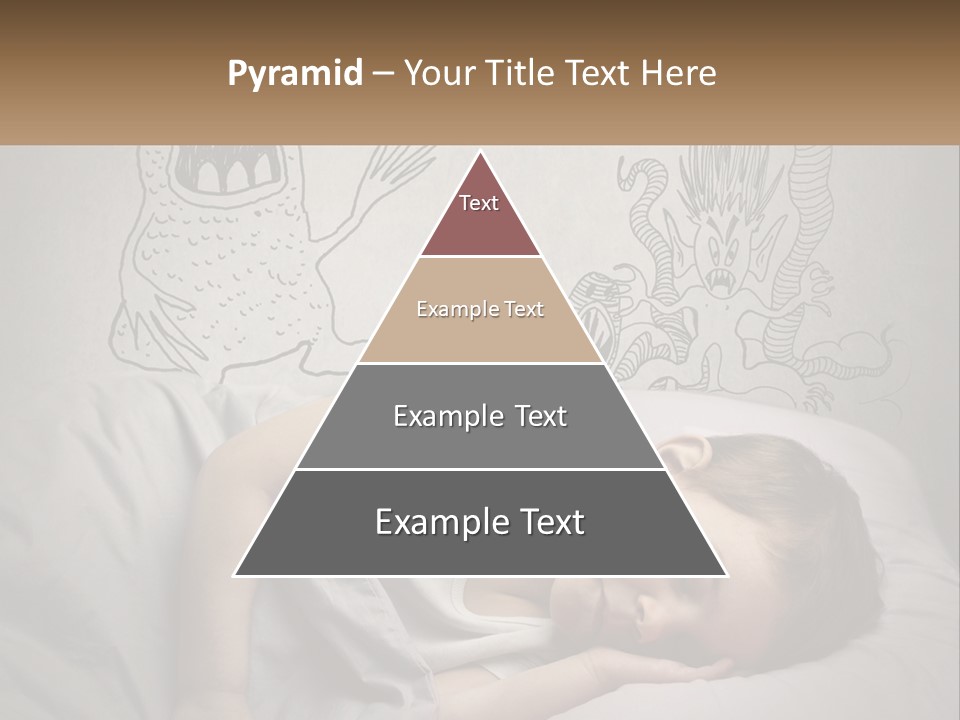 Pyramid – Your Title Text Here

Text

Example Text

Example Text

Example Text